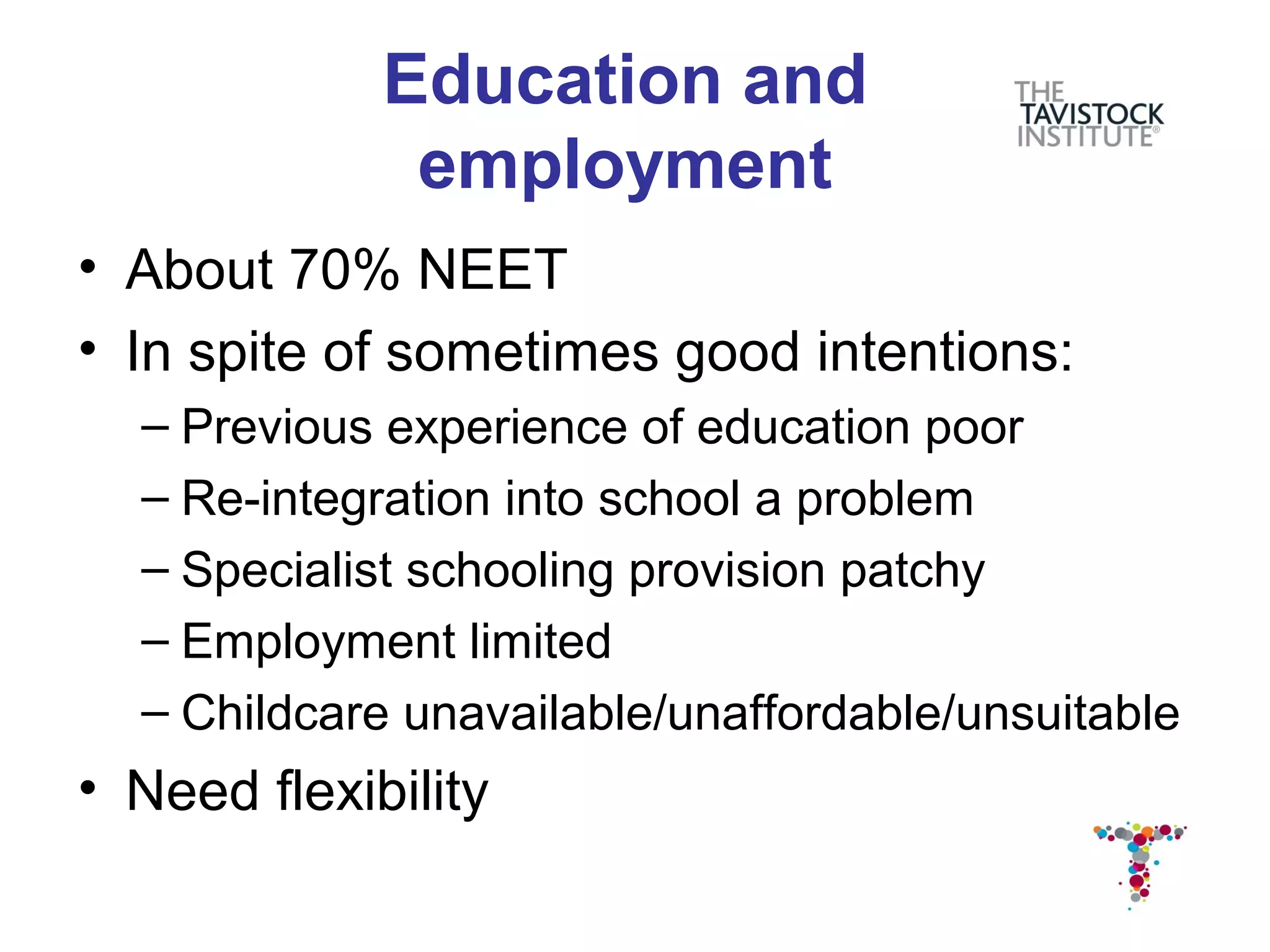 Education and employment

THE TAVISTOCK INSTITUTE®

• About 70% NEET
• In spite of sometimes good intentions:
– Previous experience of education poor
– Re-integration into school a problem
– Specialist schooling provision patchy
– Employment limited
– Childcare unavailable/unaffordable/unsuitable
• Need flexibility